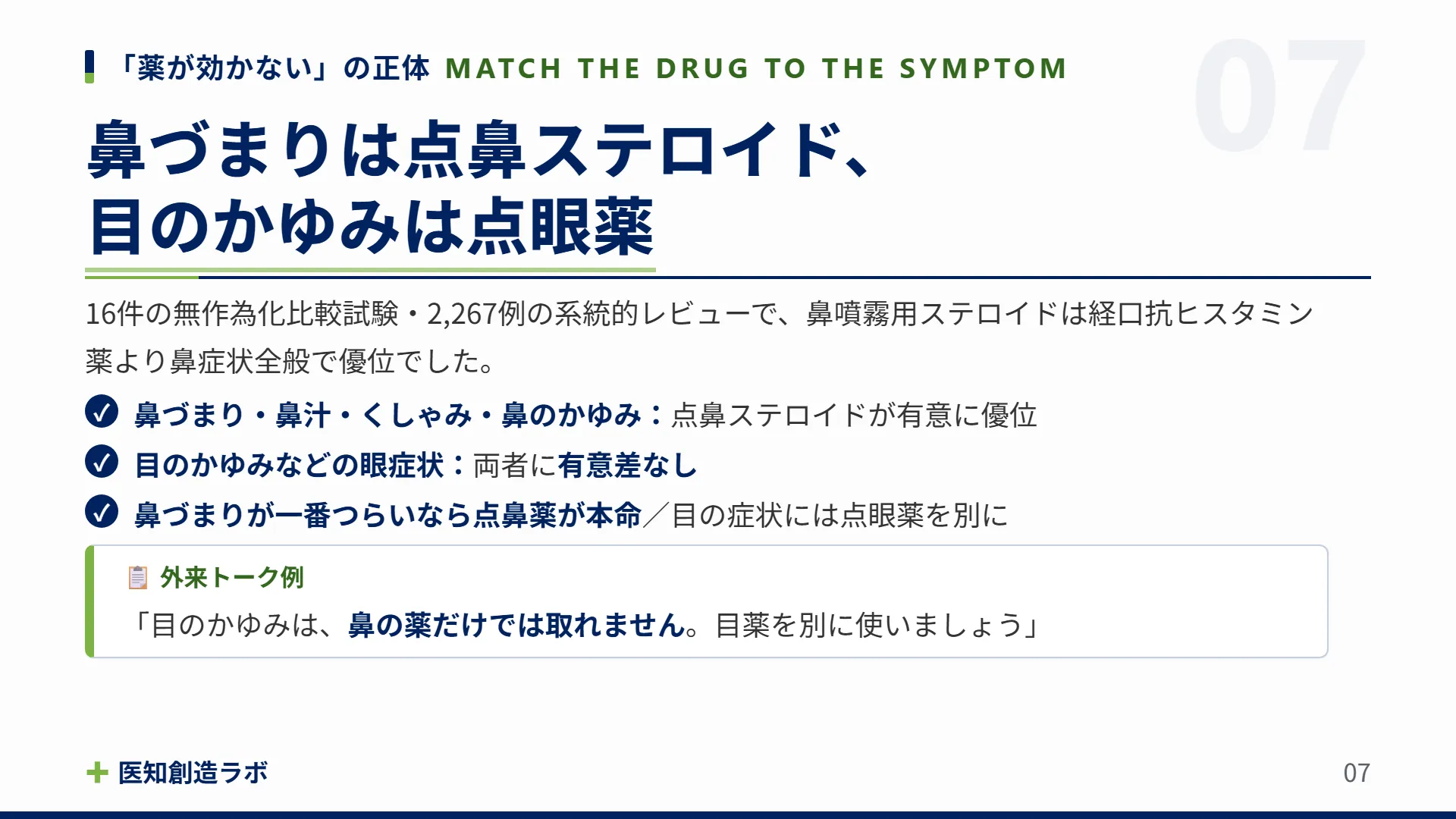 「薬が効かない」の正体 MATCH THE DRUG TO THE SYMPTOM

07

鼻づまりは点鼻ステロイド、
目のかゆみは点眼薬

16件の無作為化比較試験・2,267例の系統的レビューで、鼻噴霧用ステロイドは経口抗ヒスタミン薬より鼻症状全般で優位でした。

鼻づまり・鼻汁・くしゃみ・鼻のかゆみ：点鼻ステロイドが有意に優位

目のかゆみなどの眼症状：両者に有意差なし

鼻づまりが一番つらいなら点鼻薬が本命／目の症状には点眼薬を別に

外来トーク例

「目のかゆみは、鼻の薬だけでは取れません。目薬を別に使いましょう」

医知創造ラボ

07